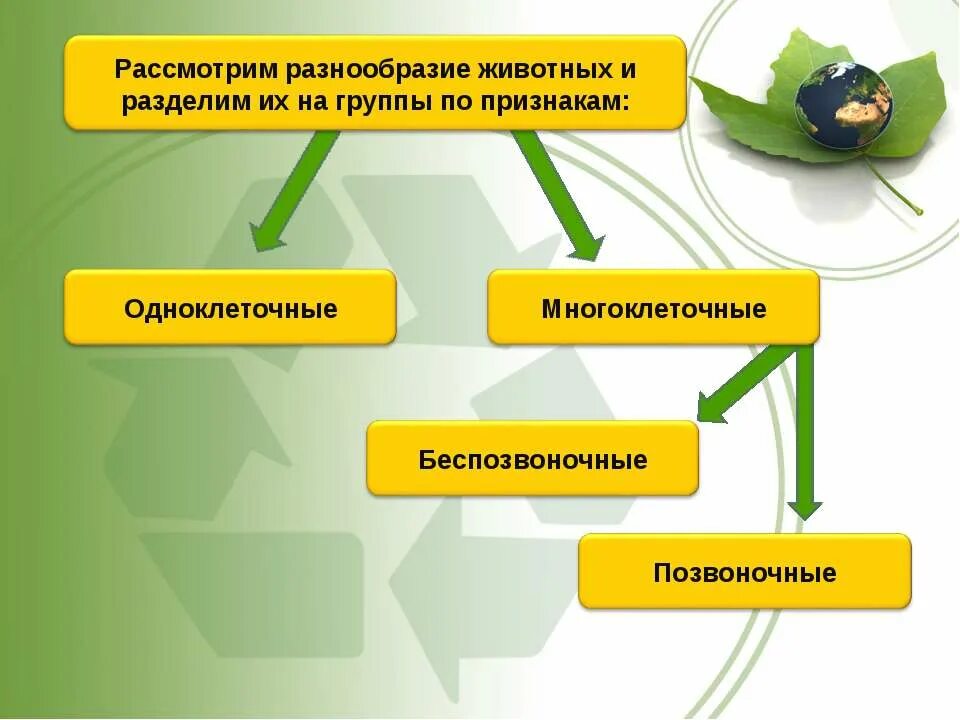 Рассмотрим разнообразие животных и разделим их на группы по признакам:

Одноклеточные

Многоклеточные

Беспозвоночные

Позвоночные